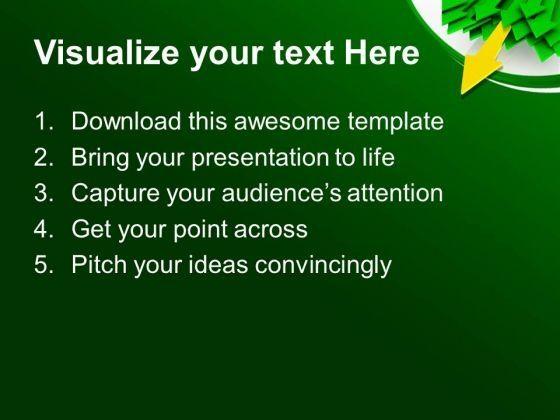 Visualize your text Here

1. Download this awesome template
2. Bring your presentation to life
3. Capture your audience's attention
4. Get your point across
5. Pitch your ideas convincingly